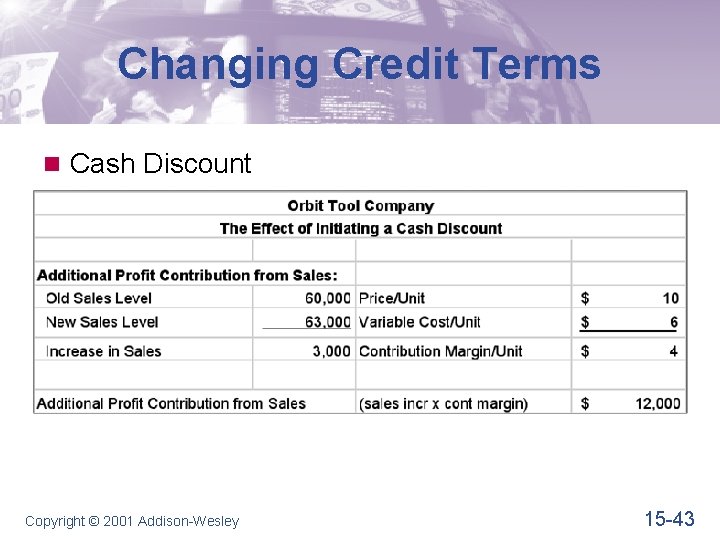 Changing Credit Terms

Cash Discount

| Orbit Tool Company | | | |
|---|---|---|---|
| The Effect of Initiating a Cash Discount | | | |
| | | | |
| Additional Profit Contribution from Sales: | | | |
| Old Sales Level | 60,000 | Price/Unit | $ 10 |
| New Sales Level | 63,000 | Variable Cost/Unit | $ 6 |
| Increase in Sales | 3,000 | Contribution Margin/Unit | $ 4 |
| | | | |
| Additional Profit Contribution from Sales | | (sales incr x cont margin) | $ 12,000 |

Copyright © 2001 Addison-Wesley

15-43